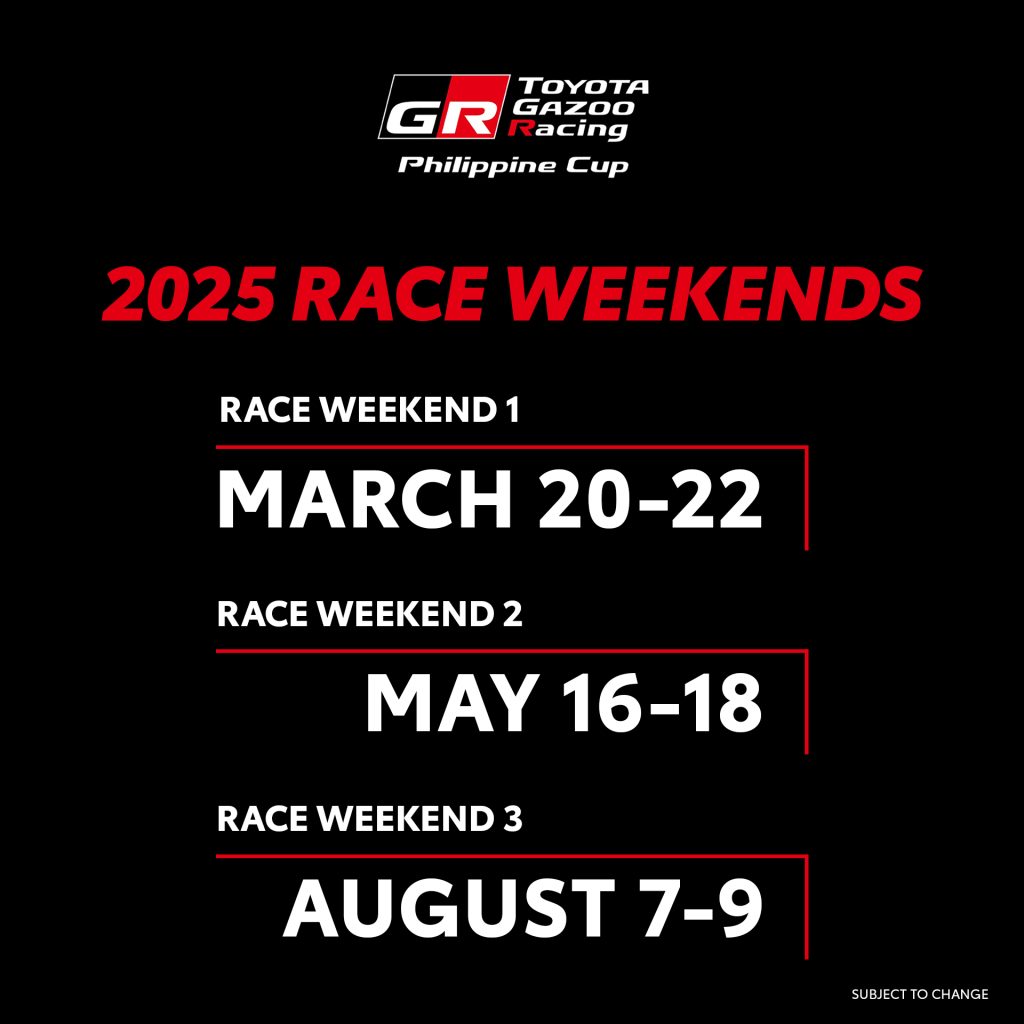 GR TOYOTA GAZOO Racing
Philippine Cup

2025 RACE WEEKENDS

RACE WEEKEND 1
MARCH 20-22

RACE WEEKEND 2
MAY 16-18

RACE WEEKEND 3
AUGUST 7-9

SUBJECT TO CHANGE